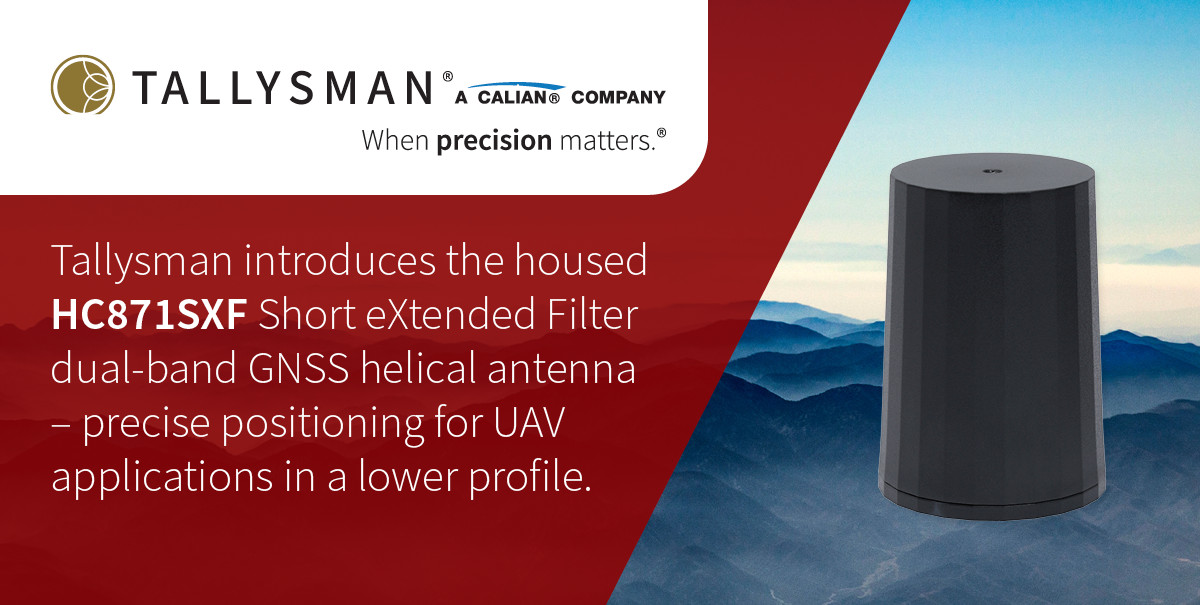 TALLYSMAN® A CALIAN® COMPANY

When precision matters.®

Tallysman introduces the housed HC871SXF Short eXtended Filter dual-band GNSS helical antenna – precise positioning for UAV applications in a lower profile.